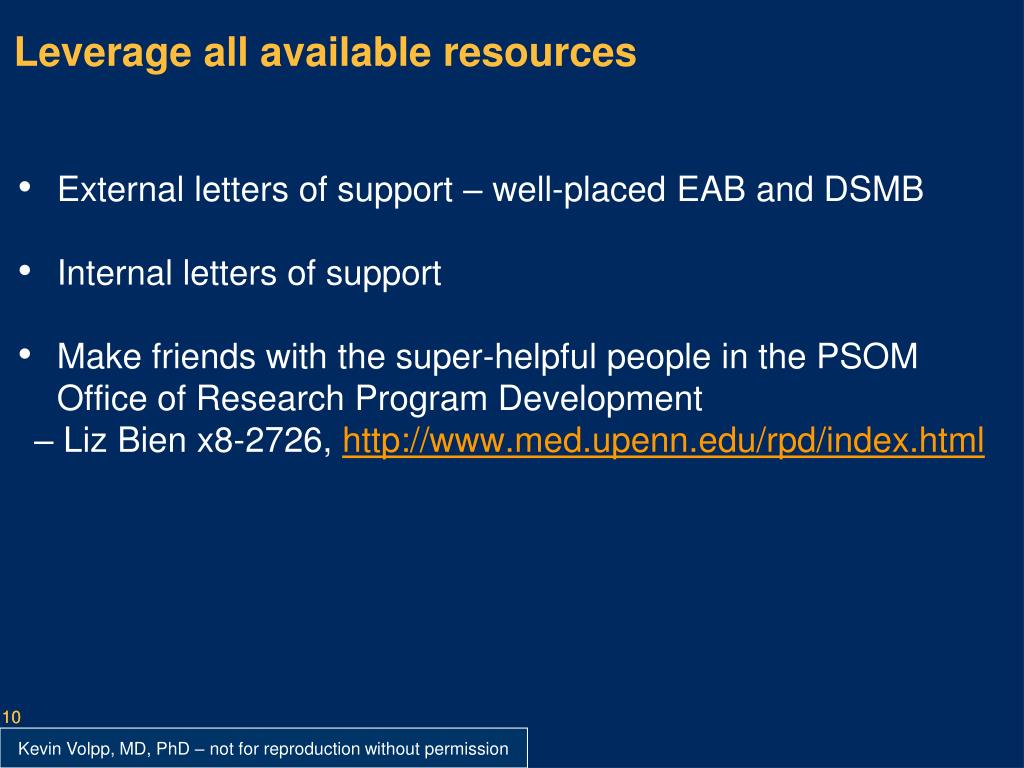 Leverage all available resources

• External letters of support – well-placed EAB and DSMB

• Internal letters of support

• Make friends with the super-helpful people in the PSOM Office of Research Program Development
– Liz Bien x8-2726, http://www.med.upenn.edu/rpd/index.html

10

Kevin Volpp, MD, PhD – not for reproduction without permission